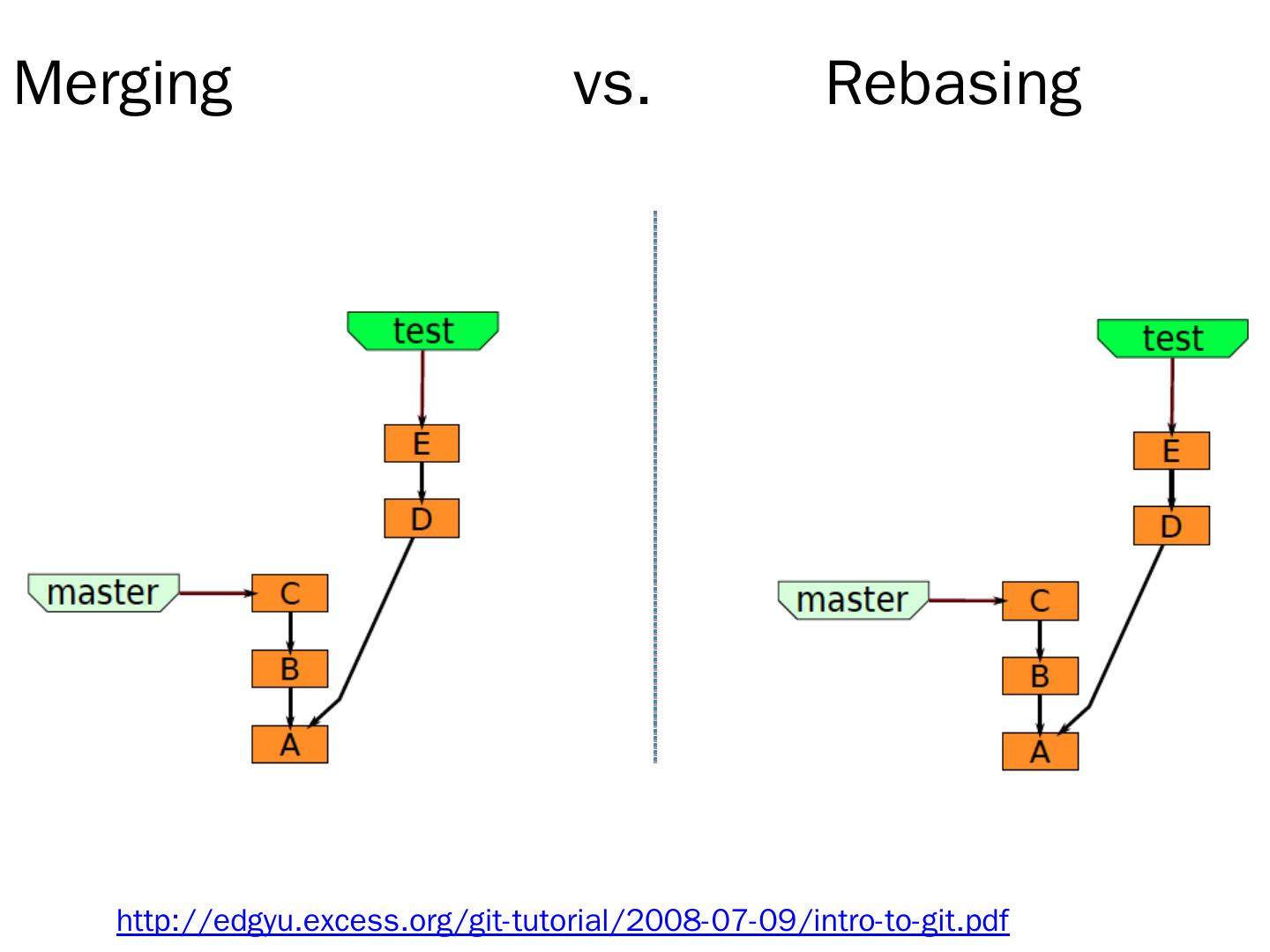 Merging vs. Rebasing

test

E

D

master

C

B

A

test

E

D

master

C

B

A

http://edgyu.excess.org/git-tutorial/2008-07-09/intro-to-git.pdf